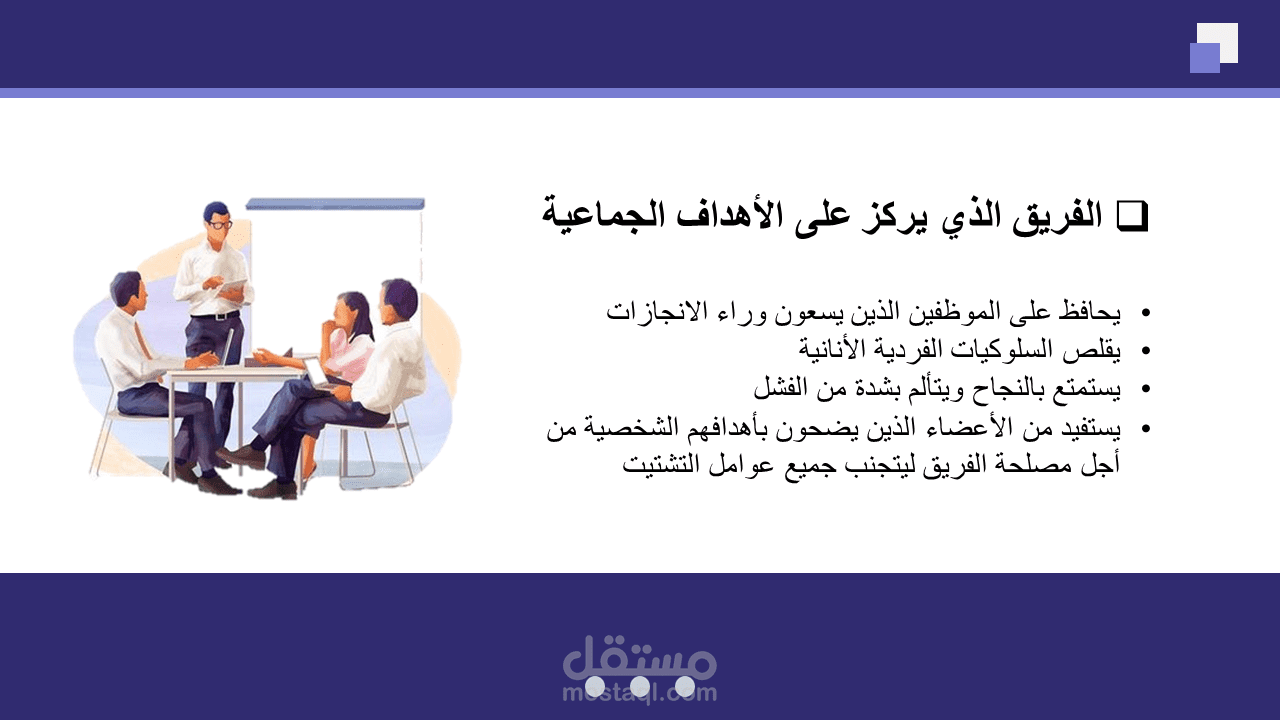 ❑ الفريق الذي يركز على الأهداف الجماعية

• يحافظ على الموظفين الذين يسعون وراء الانجازات
• يقلص السلوكيات الفردية الأنانية
• يستمتع بالنجاح ويتألم بشدة من الفشل
• يستفيد من الأعضاء الذين يضحون بأهدافهم الشخصية من أجل مصلحة الفريق ليتجنب جميع عوامل التشتيت

مستقل
mostaql.com